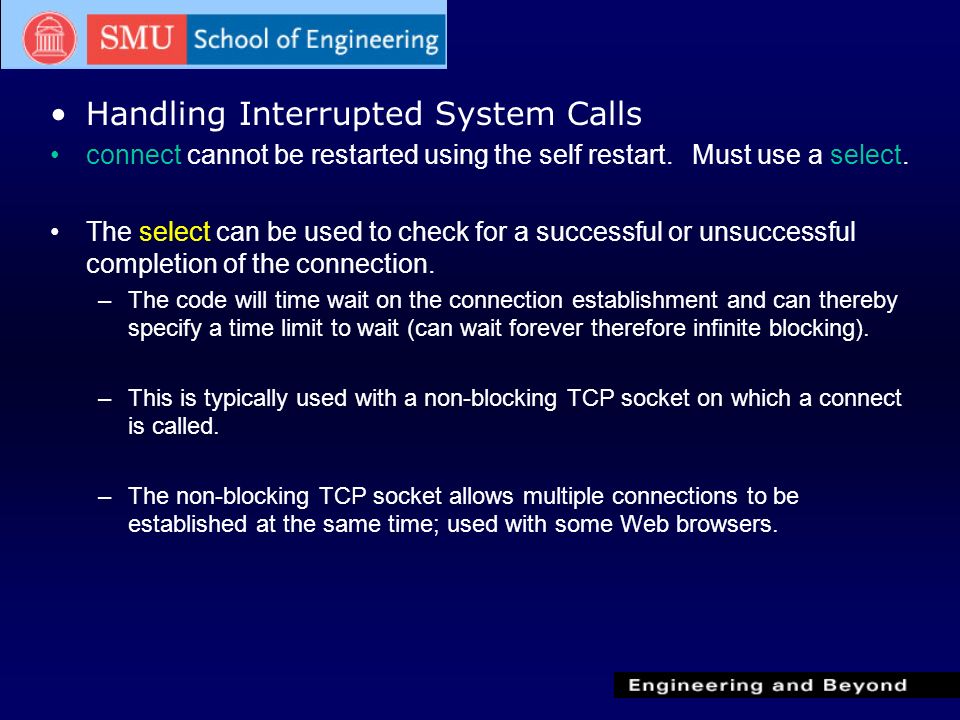 SMU School of Engineering

• Handling Interrupted System Calls
• connect cannot be restarted using the self restart. Must use a select.

• The select can be used to check for a successful or unsuccessful completion of the connection.
– The code will time wait on the connection establishment and can thereby specify a time limit to wait (can wait forever therefore infinite blocking).

– This is typically used with a non-blocking TCP socket on which a connect is called.

– The non-blocking TCP socket allows multiple connections to be established at the same time; used with some Web browsers.

Engineering and Beyond